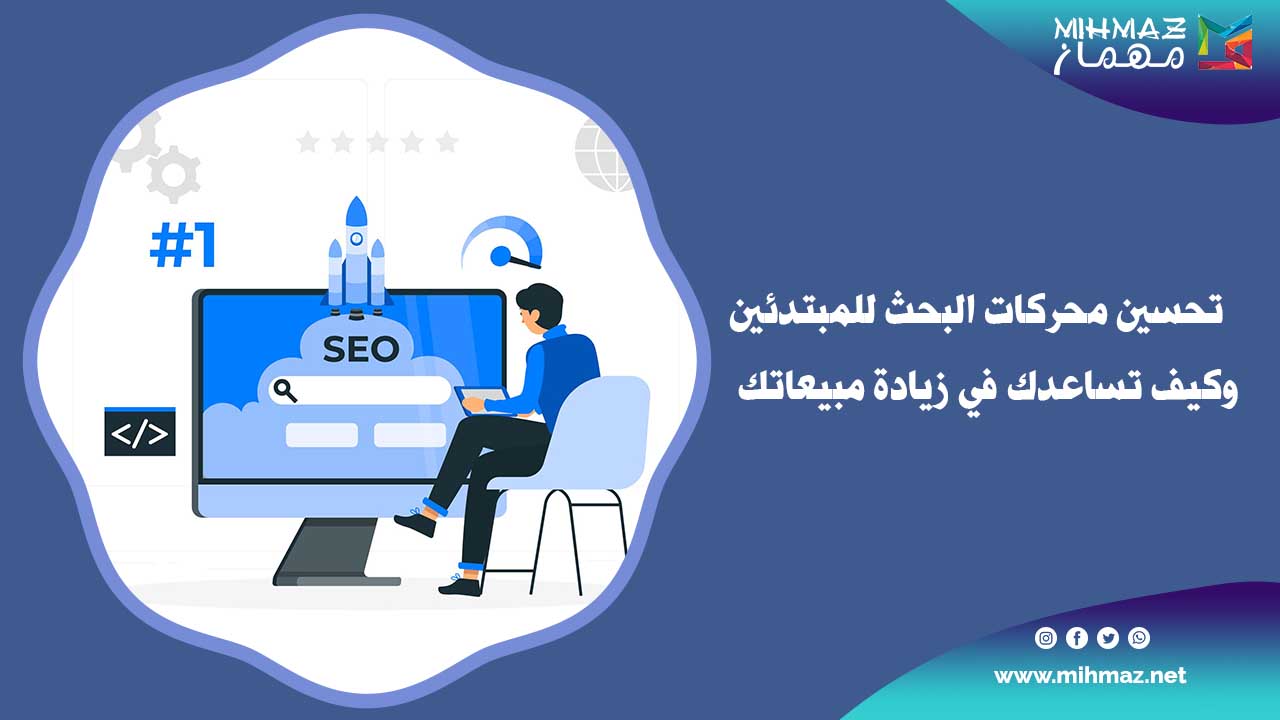 MIHMAZ
مهماز

#1

SEO

</>

تحسين محركات البحث للمبتدئين
وكيف تساعدك في زيادة مبيعاتك

www.mihmaz.net